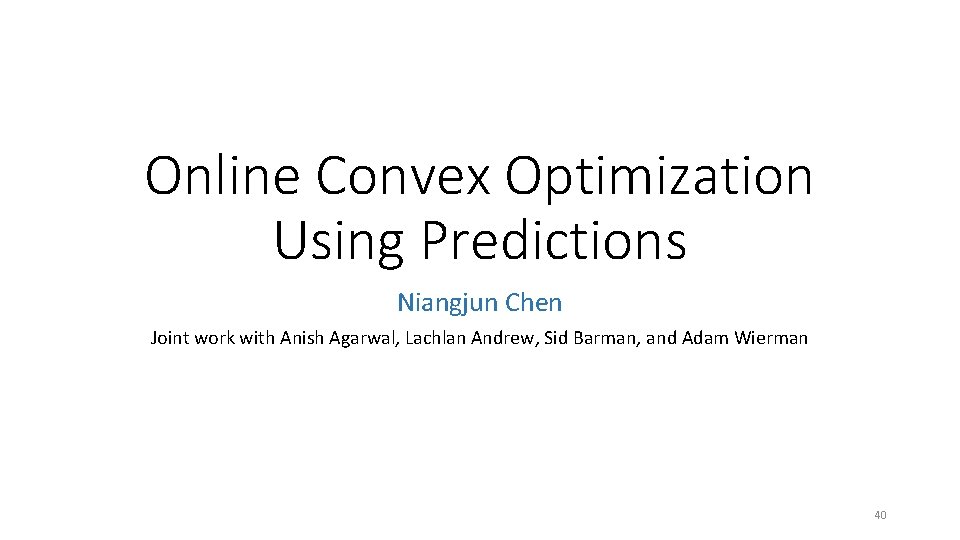 Online Convex Optimization Using Predictions

Niangjun Chen

Joint work with Anish Agarwal, Lachlan Andrew, Sid Barman, and Adam Wierman

40